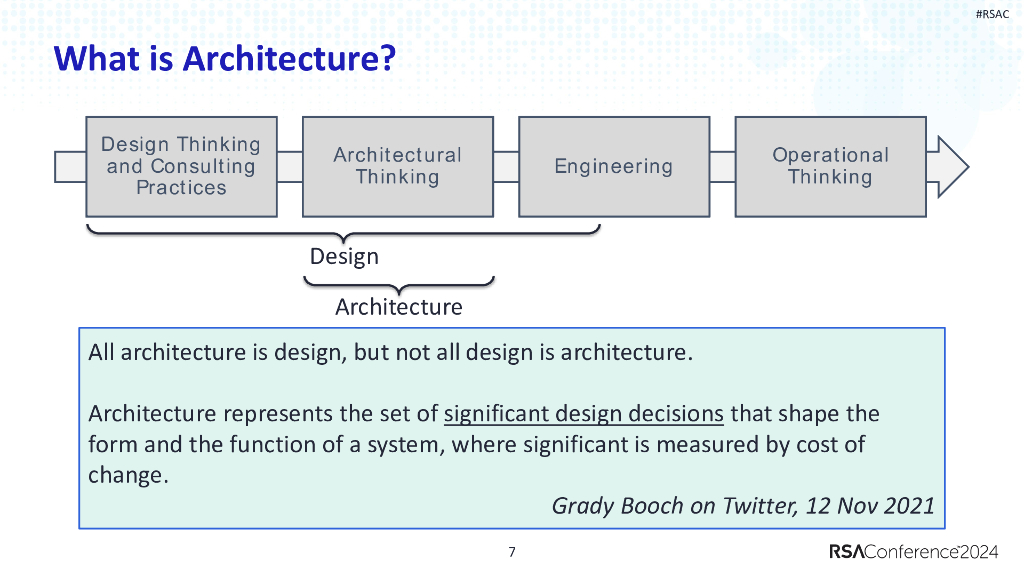 #RSAC

What is Architecture?

Design Thinking and Consulting Practices

Architectural Thinking

Engineering

Operational Thinking

Design

Architecture

All architecture is design, but not all design is architecture.

Architecture represents the set of significant design decisions that shape the form and the function of a system, where significant is measured by cost of change.

Grady Booch on Twitter, 12 Nov 2021

7

RSAConference2024